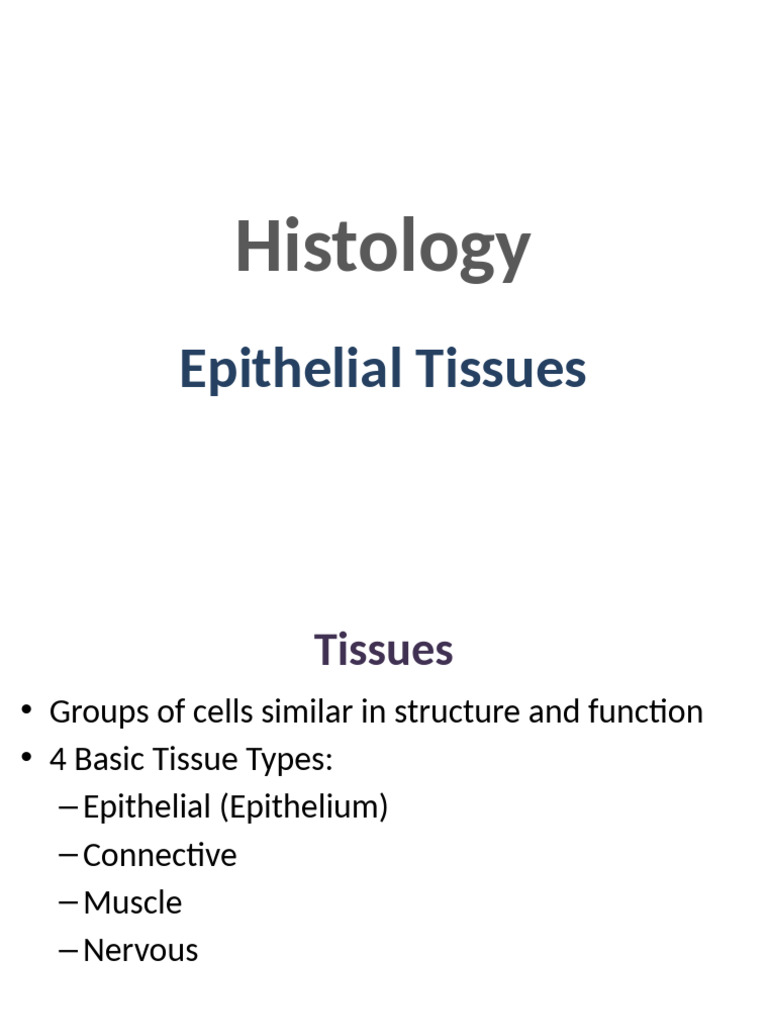 Histology

Epithelial Tissues

Tissues

• Groups of cells similar in structure and function
• 4 Basic Tissue Types:
– Epithelial (Epithelium)
– Connective
– Muscle
– Nervous